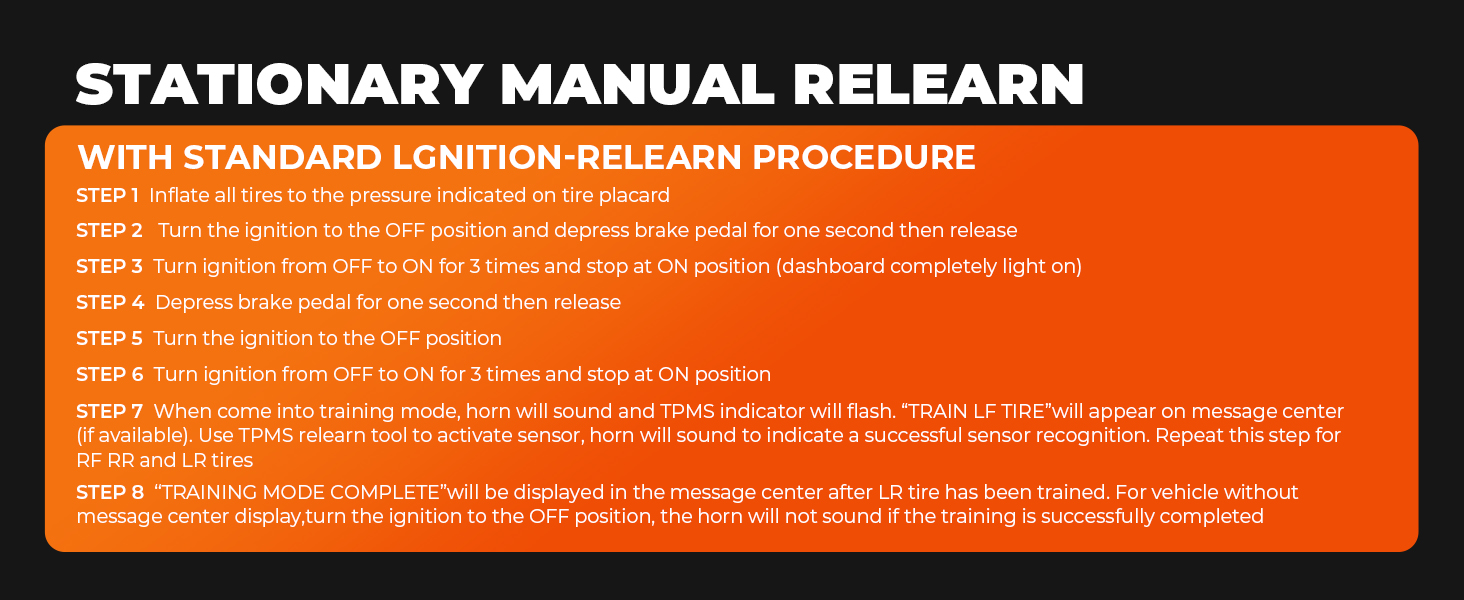 STATIONARY MANUAL RELEARN

WITH STANDARD LGNITION-RELEARN PROCEDURE

STEP 1 Inflate all tires to the pressure indicated on tire placard

STEP 2 Turn the ignition to the OFF position and depress brake pedal for one second then release

STEP 3 Turn ignition from OFF to ON for 3 times and stop at ON position (dashboard completely light on)

STEP 4 Depress brake pedal for one second then release

STEP 5 Turn the ignition to the OFF position

STEP 6 Turn ignition from OFF to ON for 3 times and stop at ON position

STEP 7 When come into training mode, horn will sound and TPMS indicator will flash. “TRAIN LF TIRE”will appear on message center (if available). Use TPMS relearn tool to activate sensor, horn will sound to indicate a successful sensor recognition. Repeat this step for RF RR and LR tires

STEP 8 “TRAINING MODE COMPLETE”will be displayed in the message center after LR tire has been trained. For vehicle without message center display,turn the ignition to the OFF position, the horn will not sound if the training is successfully completed